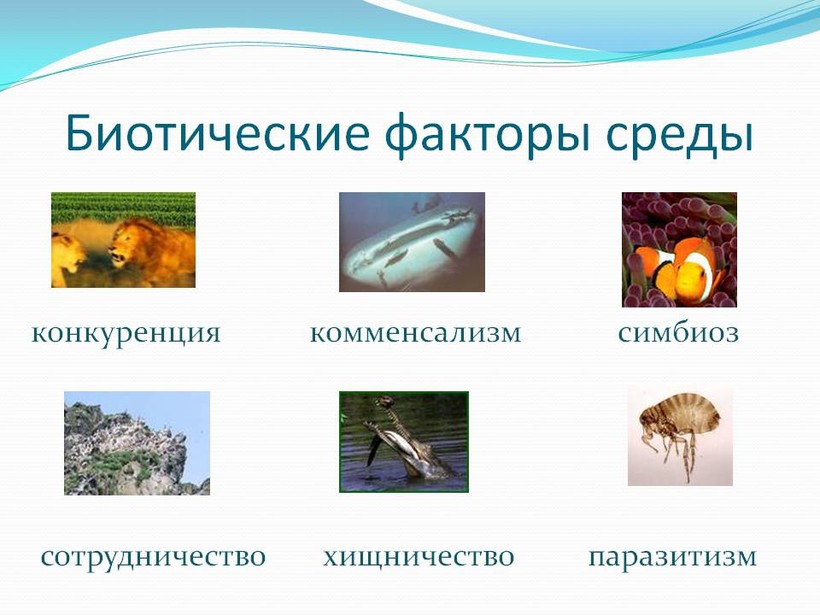 Биотические факторы среды

конкуренция

комменсализм

симбиоз

сотрудничество

хищничество

паразитизм